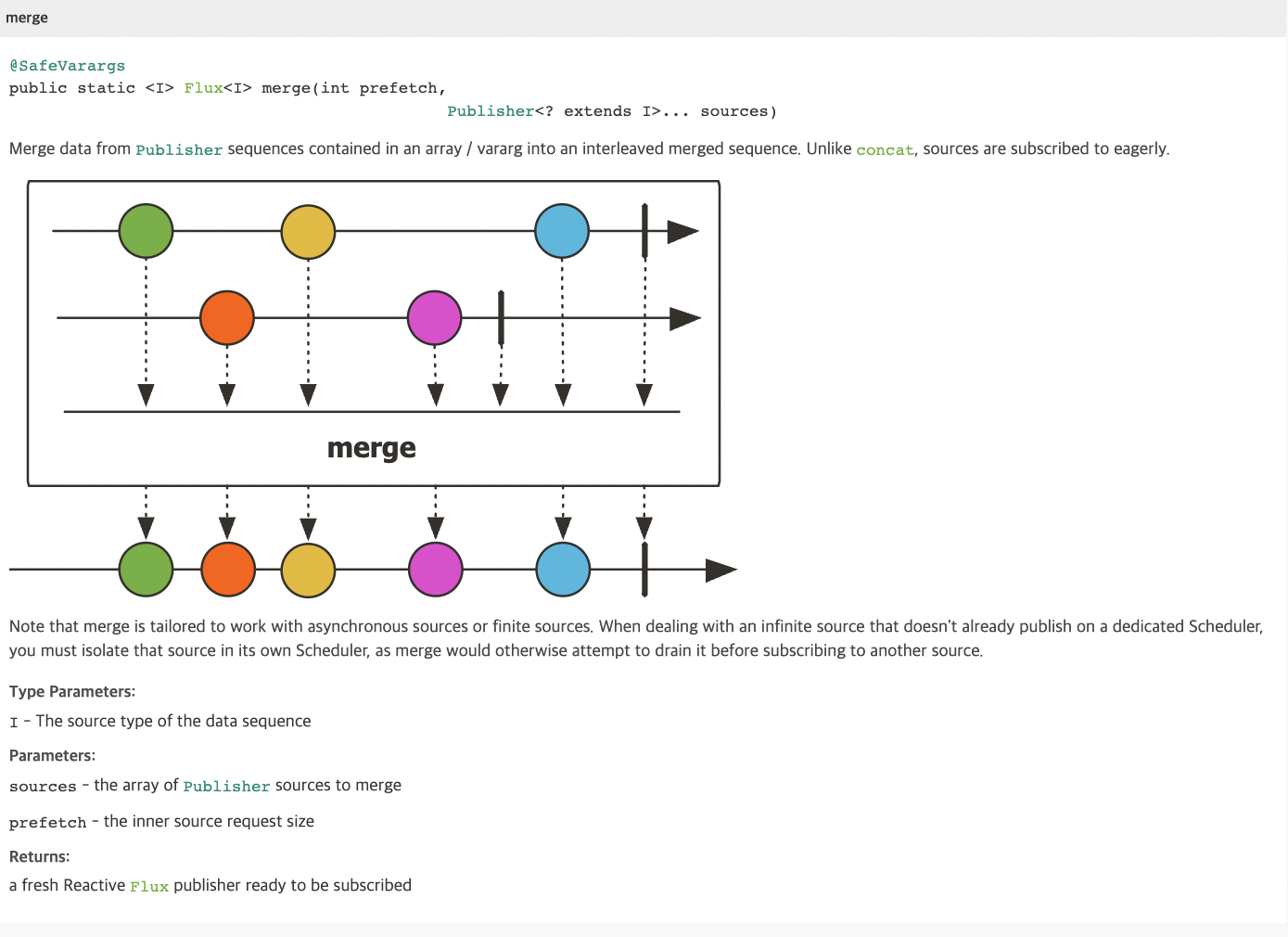 merge

@SafeVarargs
public static <I> Flux<I> merge(int prefetch,
Publisher<? extends I>... sources)

Merge data from Publisher sequences contained in an array / vararg into an interleaved merged sequence. Unlike concat, sources are subscribed to eagerly.

merge

Note that merge is tailored to work with asynchronous sources or finite sources. When dealing with an infinite source that doesn't already publish on a dedicated Scheduler, you must isolate that source in its own Scheduler, as merge would otherwise attempt to drain it before subscribing to another source.

Type Parameters:

I - The source type of the data sequence

Parameters:

sources - the array of Publisher sources to merge

prefetch - the inner source request size

Returns:

a fresh Reactive Flux publisher ready to be subscribed